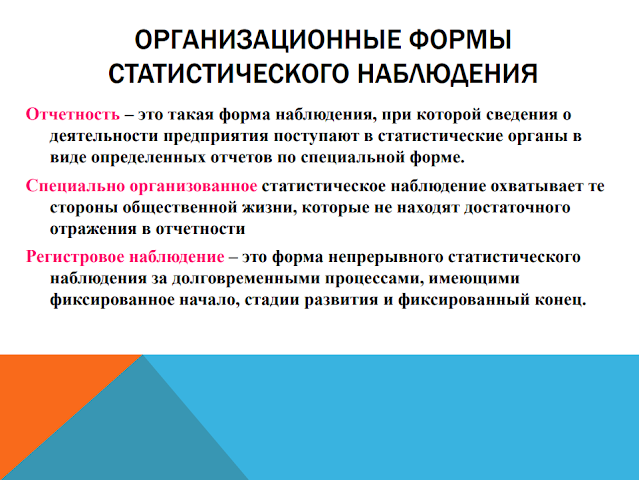 ОРГАНИЗАЦИОННЫЕ ФОРМЫ СТАТИСТИЧЕСКОГО НАБЛЮДЕНИЯ

Отчетность – это такая форма наблюдения, при которой сведения о деятельности предприятия поступают в статистические органы в виде определенных отчетов по специальной форме.

Специально организованное статистическое наблюдение охватывает те стороны общественной жизни, которые не находят достаточного отражения в отчетности

Регистровое наблюдение – это форма непрерывного статистического наблюдения за долговременными процессами, имеющими фиксированное начало, стадии развития и фиксированный конец.